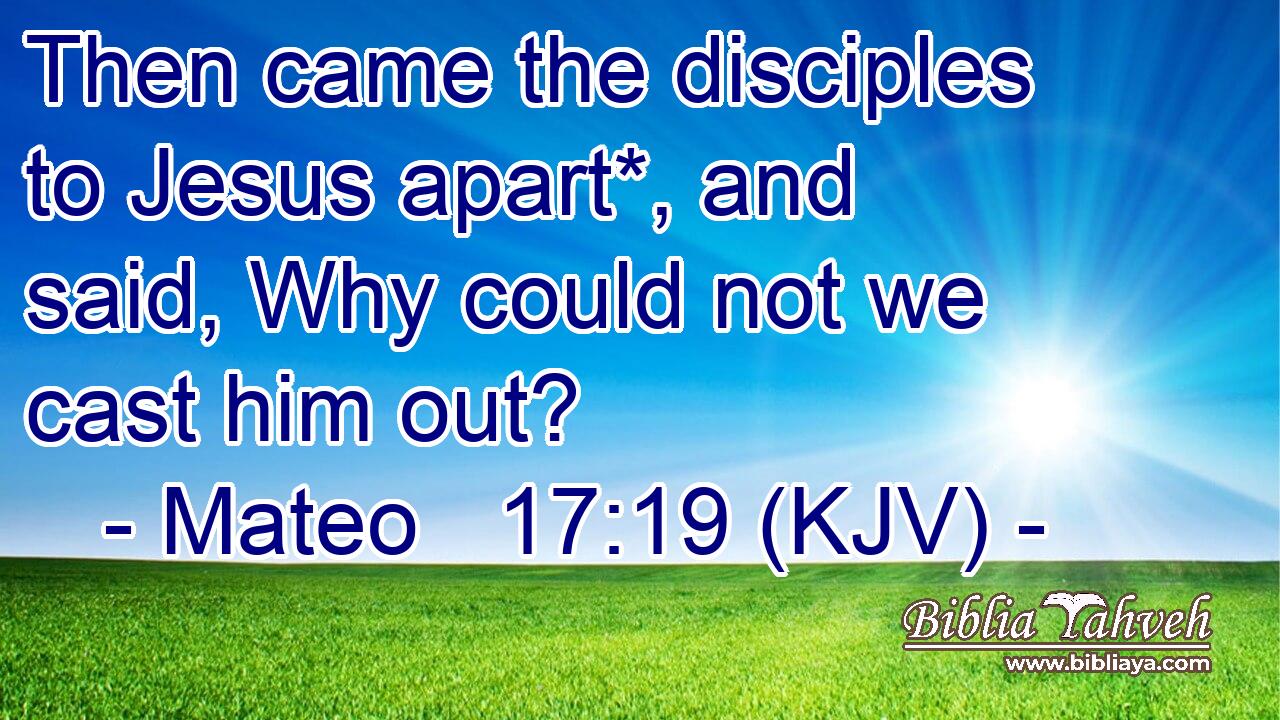 Then came the disciples to Jesus apart*, and said, Why could not we cast him out?

- Mateo 17:19 (KJV) -

Biblia Yahveh
www.bibliaya.com